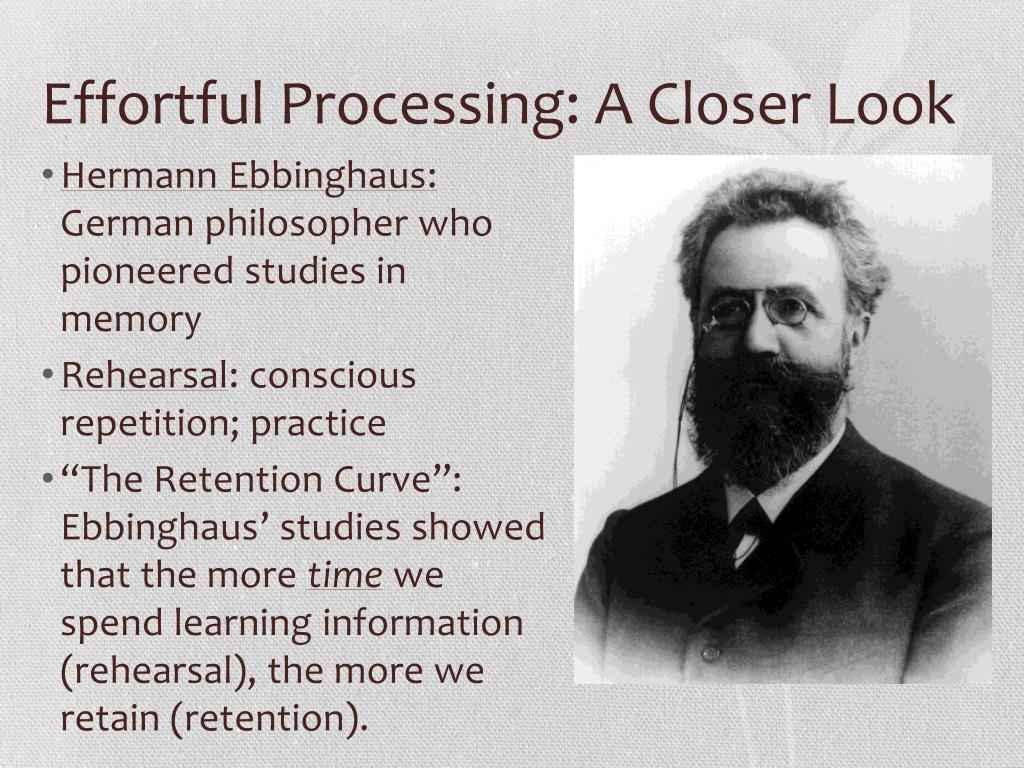 Effortful Processing: A Closer Look

• Hermann Ebbinghaus: German philosopher who pioneered studies in memory
• Rehearsal: conscious repetition; practice
• “The Retention Curve”: Ebbinghaus’ studies showed that the more time we spend learning information (rehearsal), the more we retain (retention).